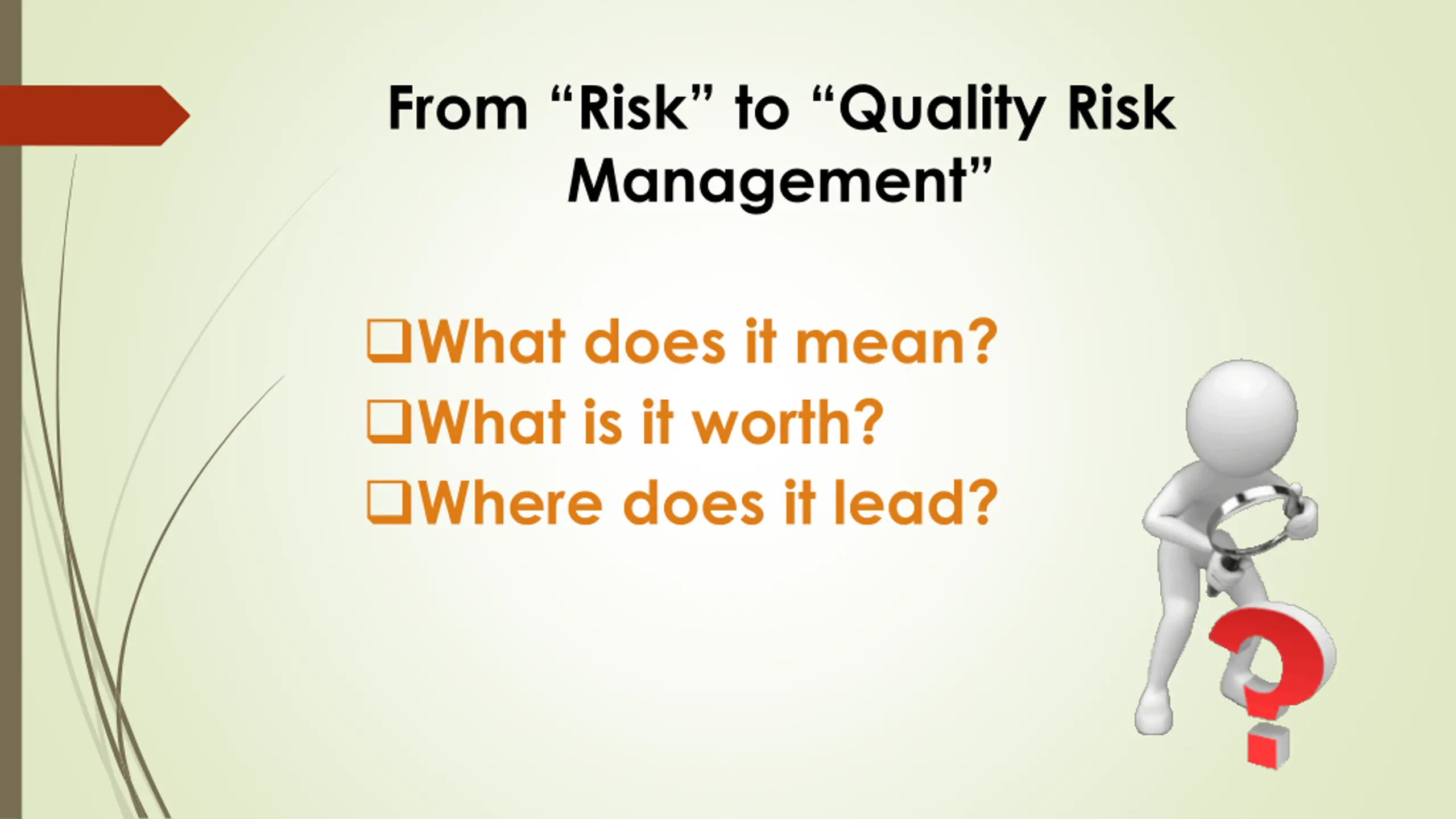 From “Risk” to “Quality Risk Management”

❑What does it mean?
❑What is it worth?
❑Where does it lead?